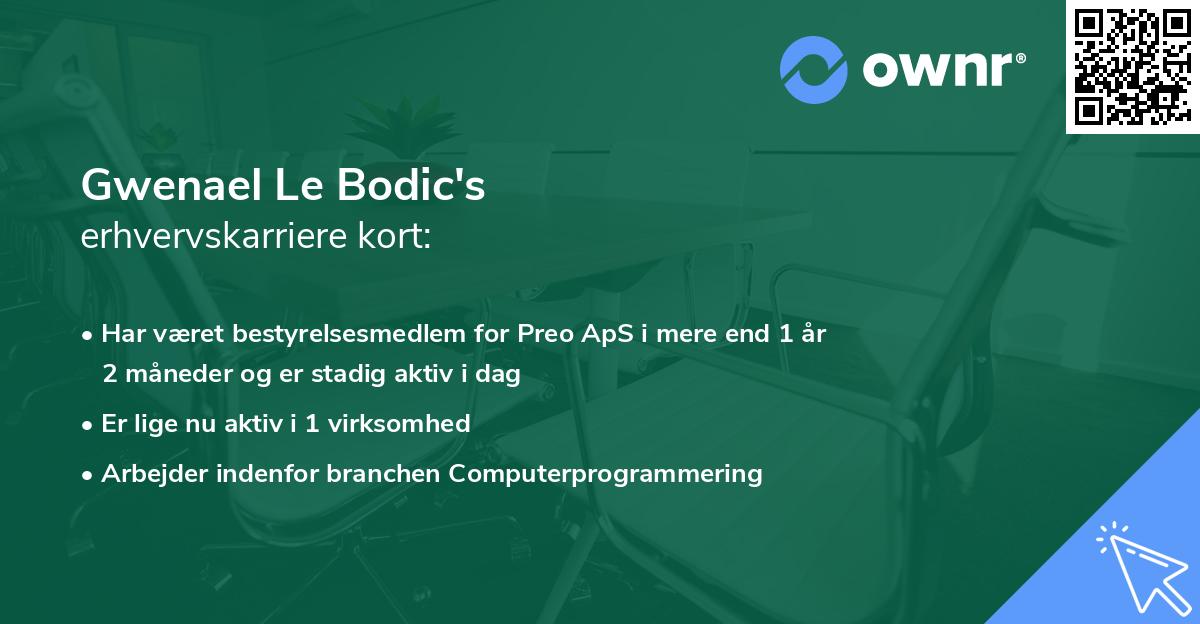 ownr®

Gwenael Le Bodic's
erhvervskarriere kort:

• Har været bestyrelsesmedlem for Preo ApS i mere end 1 år 2 måneder og er stadig aktiv i dag
• Er lige nu aktiv i 1 virksomhed
• Arbejder indenfor branchen Computerprogrammering